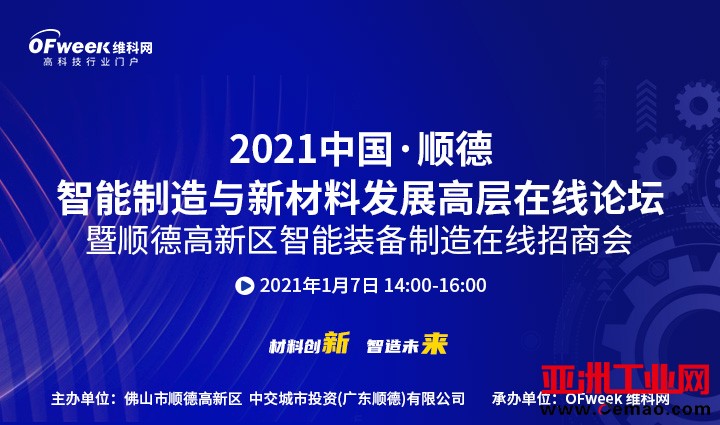 OFweek 维科网
高科技行业门户

2021中国·顺德
智能制造与新材料发展高层在线论坛
暨顺德高新区智能装备制造在线招商会

2021年1月7日 14:00-16:00

材料创新 智造未来

主办单位：佛山市顺德高新区 中交城市投资(广东顺德)有限公司 承办单位：OFweek 维科网

亚洲工业网
www.cemao.com